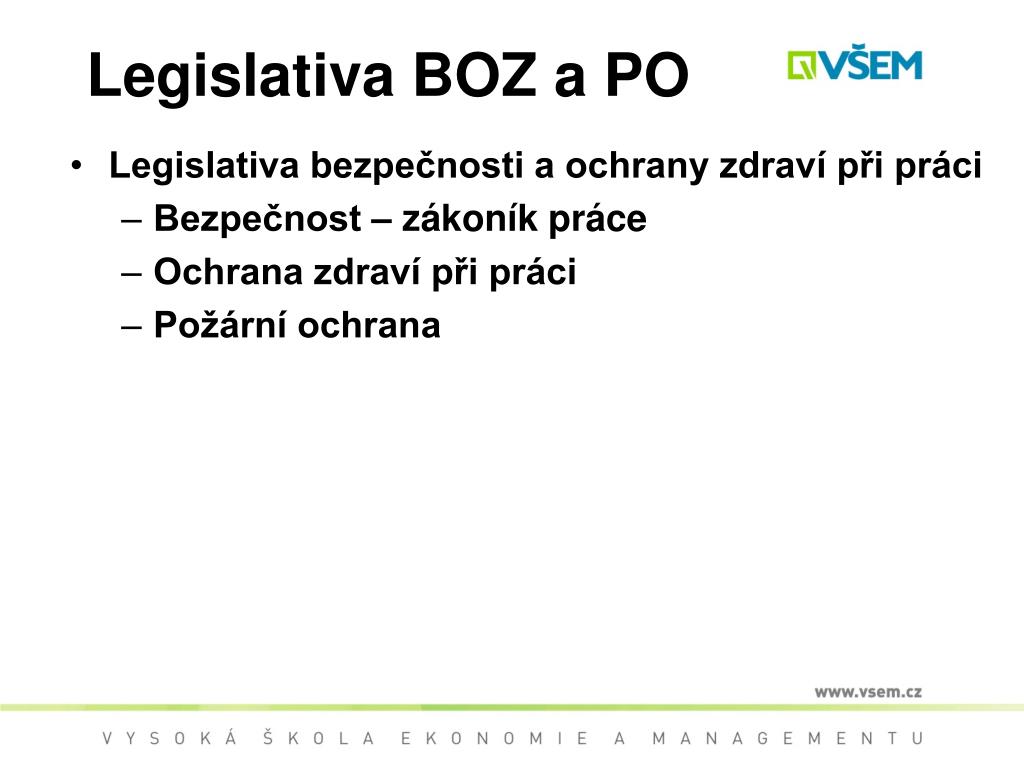 Legislativa BOZ a PO

VŠEM

• Legislativa bezpečnosti a ochrany zdraví při práci
– Bezpečnost – zákoník práce
– Ochrana zdraví při práci
– Požární ochrana

www.vsem.cz

VYSOKÁ ŠKOLA EKONOMIE A MANAGEMENTU